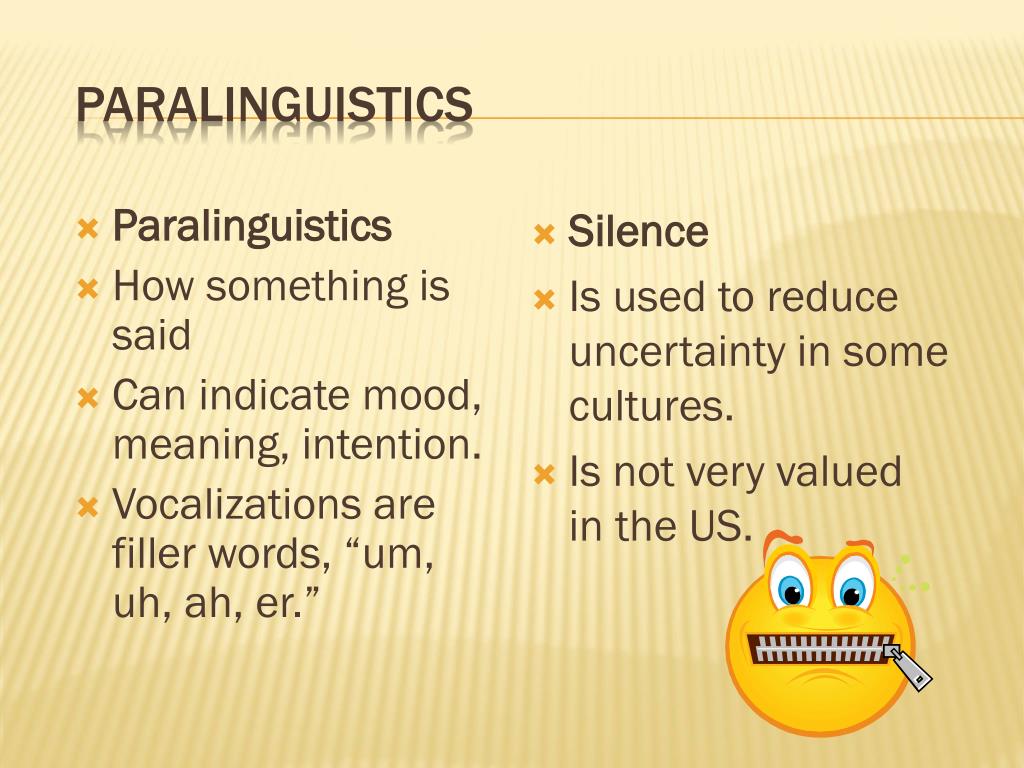 PARALINGUISTICS

Paralinguistics
How something is said
Can indicate mood, meaning, intention.
Vocalizations are filler words, “um, uh, ah, er.”

Silence
Is used to reduce uncertainty in some cultures.
Is not very valued in the US.